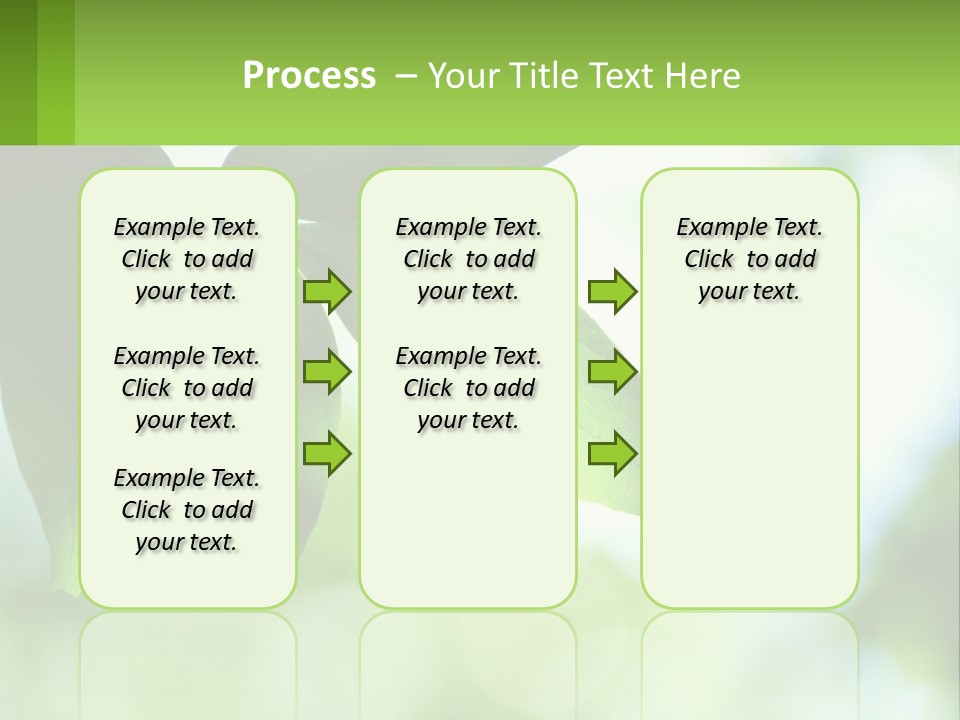 Process – Your Title Text Here

Example Text. Click to add your text.

Example Text. Click to add your text.

Example Text. Click to add your text.

Example Text. Click to add your text.

Example Text. Click to add your text.

Example Text. Click to add your text.